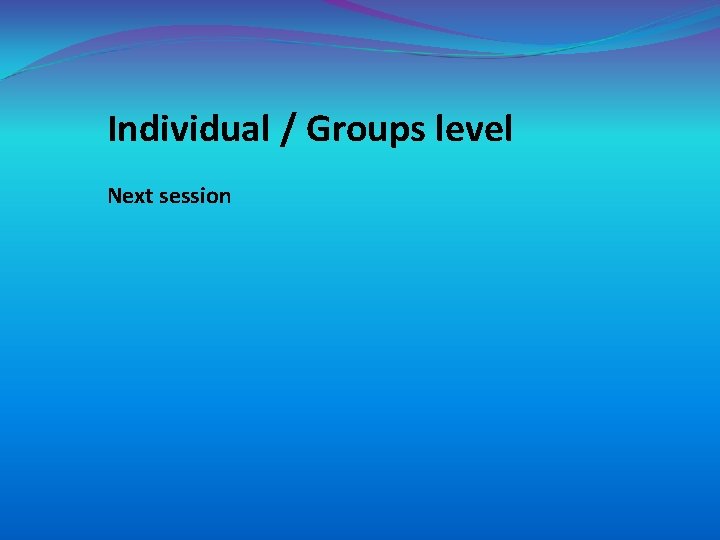 Individual / Groups level

Next session